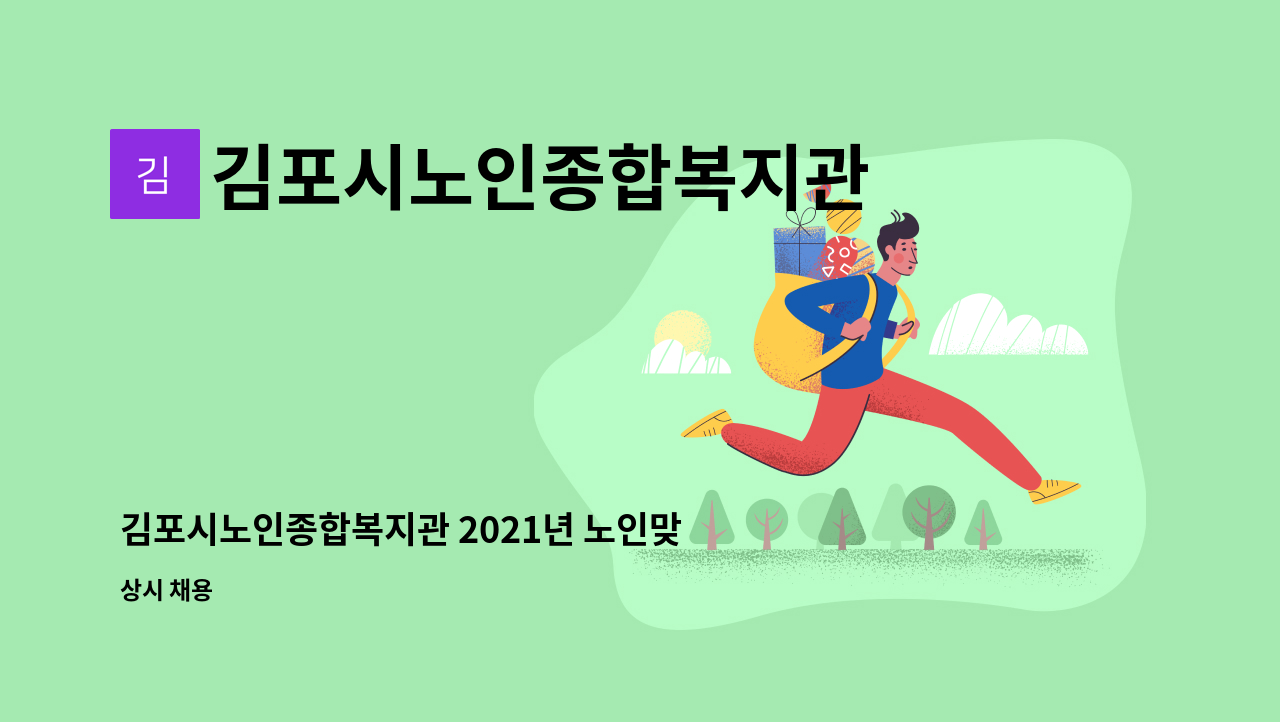 김 김포시노인종합복지관

김포시노인종합복지관 2021년 노인맞

상시 채용